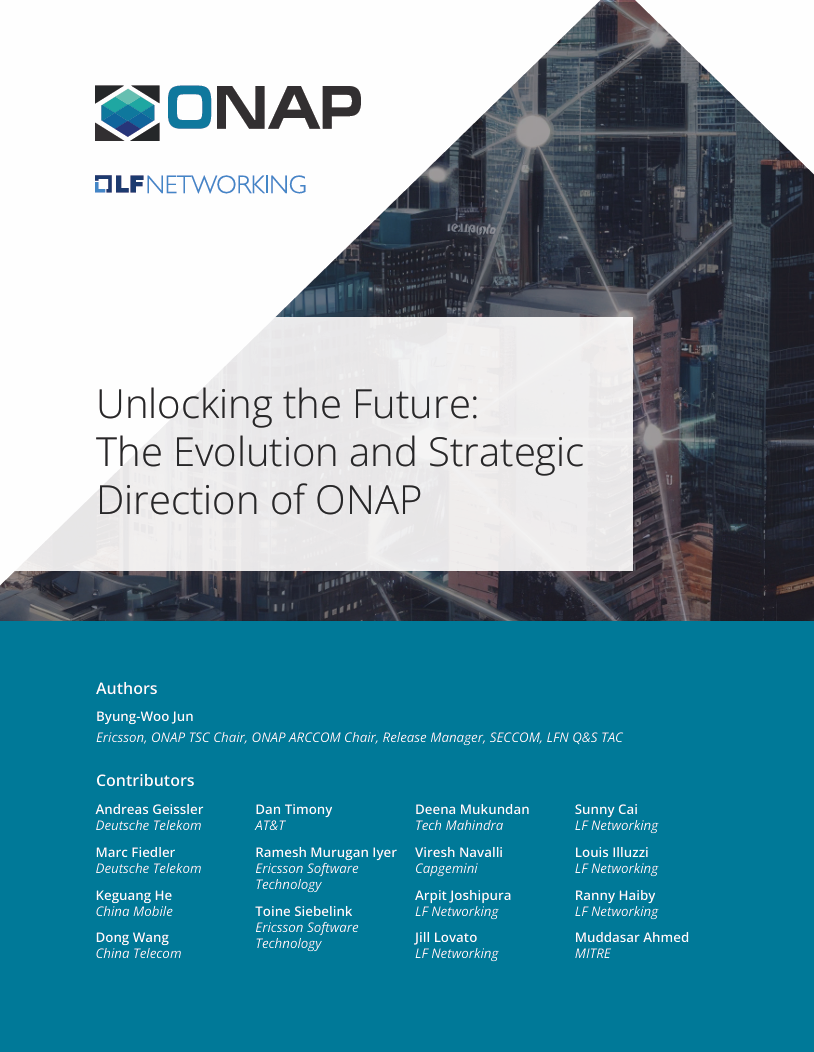 ONAP

LF NETWORKING

Unlocking the Future: The Evolution and Strategic Direction of ONAP

Authors

Byung-Woo Jun
Ericsson, ONAP TSC Chair, ONAP ARCCOM Chair, Release Manager, SECCOM, LFN Q&S TAC

Contributors

Andreas Geissler
Deutsche Telekom

Marc Fiedler
Deutsche Telekom

Keguang He
China Mobile

Dong Wang
China Telecom

Dan Timony
AT&T

Ramesh Murugan Iyer
Ericsson Software Technology

Toine Siebelink
Ericsson Software Technology

Deena Mukundan
Tech Mahindra

Viresh Navalli
Capgemini

Arpit Joshipura
LF Networking

Jill Lovato
LF Networking

Sunny Cai
LF Networking

Louis Illuzzi
LF Networking

Ranny Haiby
LF Networking

Muddasar Ahmed
MITRE